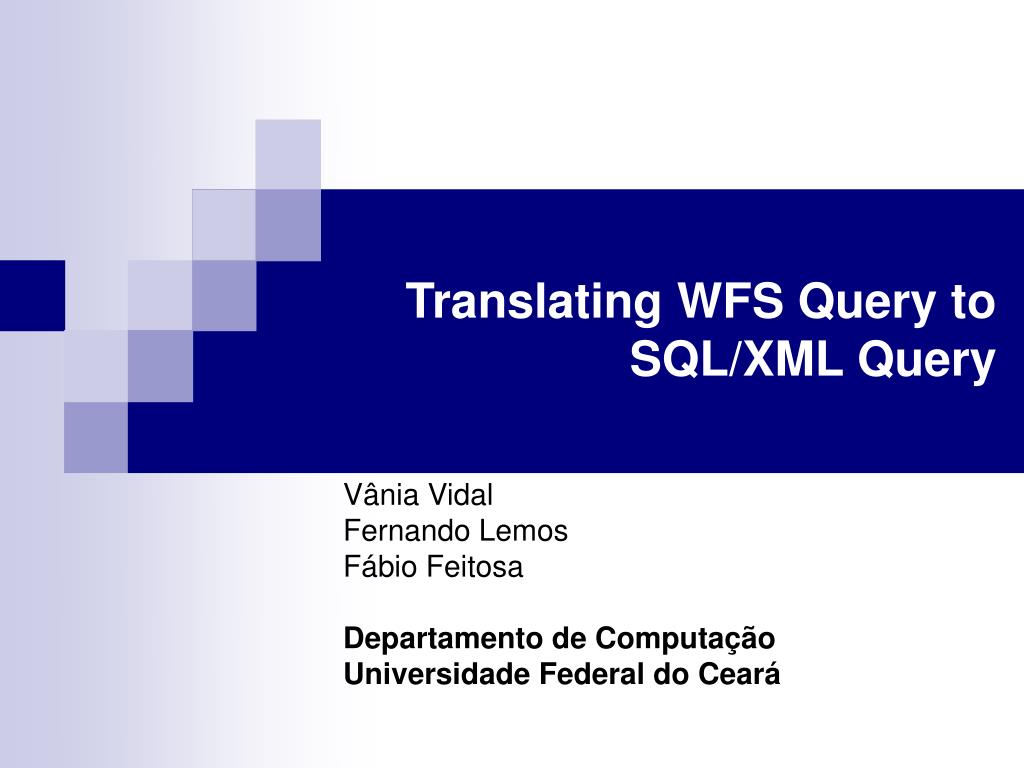 Translating WFS Query to SQL/XML Query

Vânia Vidal
Fernando Lemos
Fábio Feitosa

Departamento de Computação
Universidade Federal do Ceará